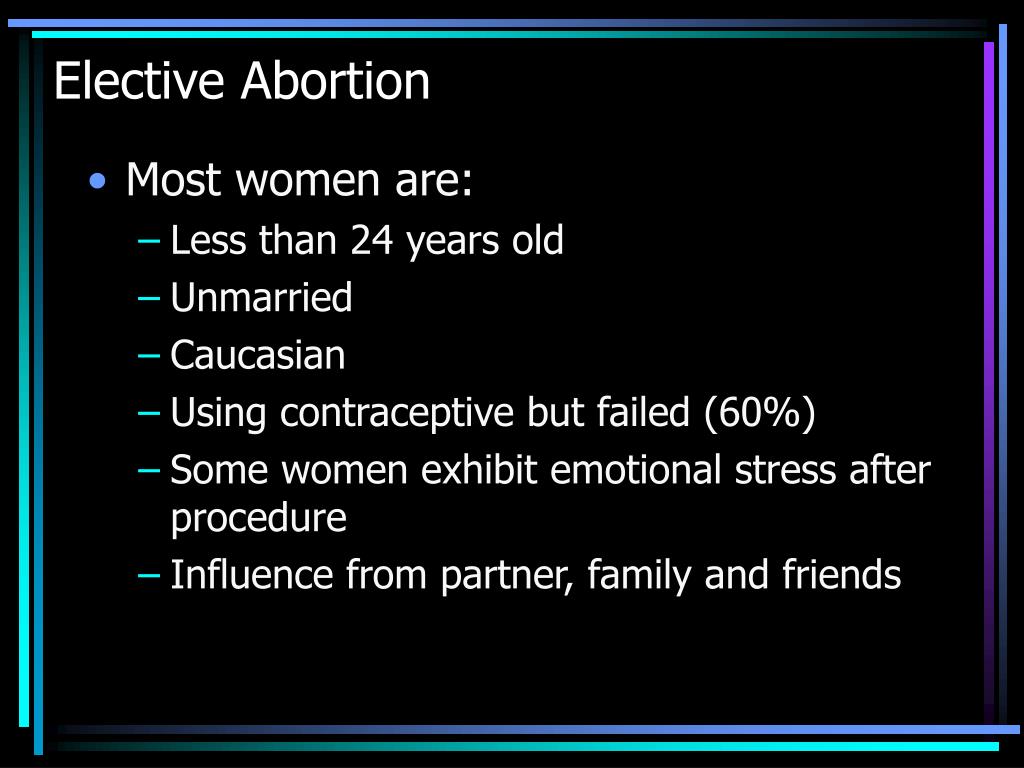 Elective Abortion

• Most women are:
– Less than 24 years old
– Unmarried
– Caucasian
– Using contraceptive but failed (60%)
– Some women exhibit emotional stress after procedure
– Influence from partner, family and friends